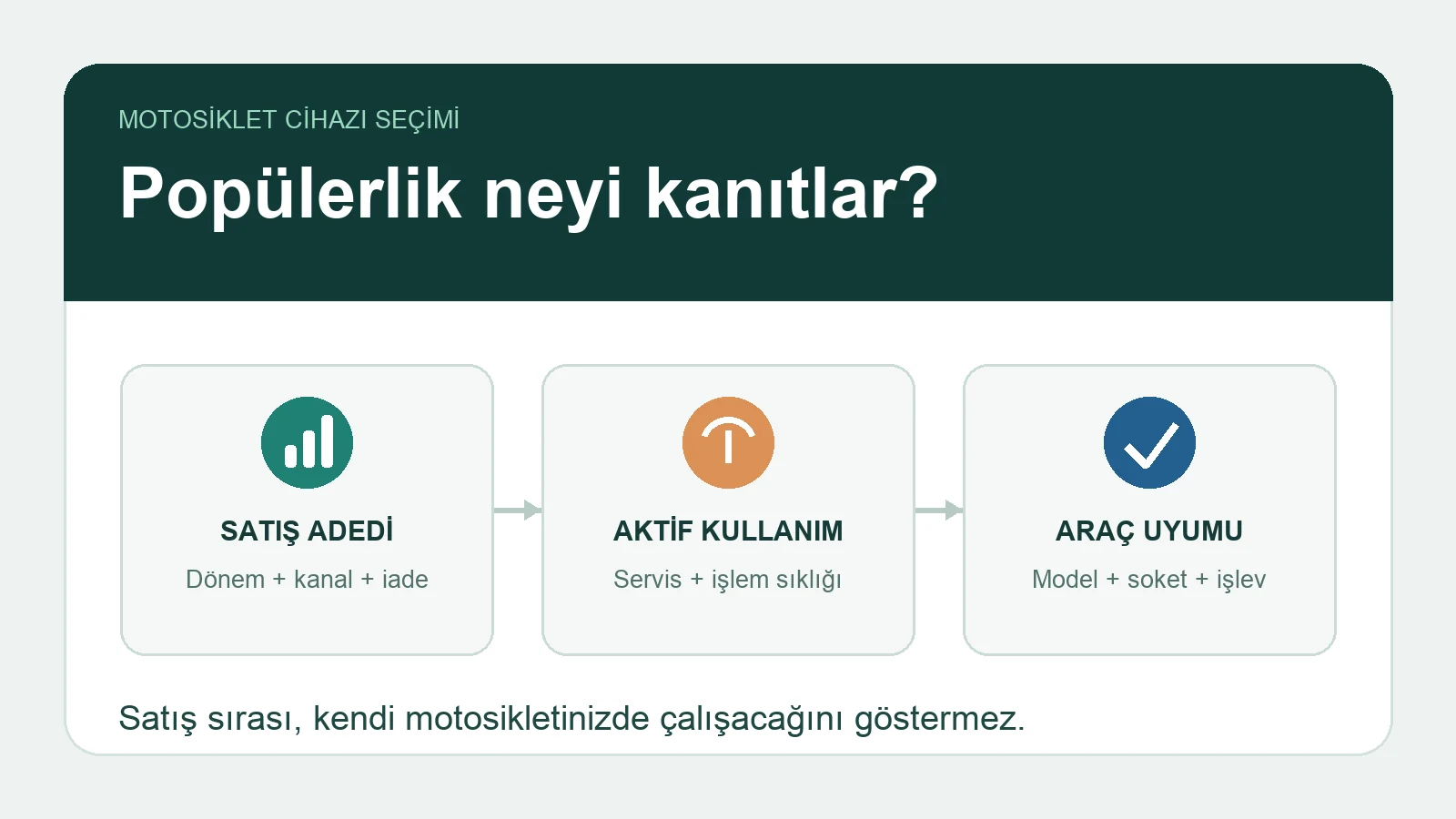 MOTOSİKLET CİHAZI SEÇİMİ

Popülerlik neyi kanıtlar?

SATIŞ ADEDİ

Dönem + kanal + iade

AKTİF KULLANIM

Servis + işlem sıklığı

ARAÇ UYUMU

Model + soket + işlev

Satış sırası, kendi motosikletinizde çalışacağını göstermez.